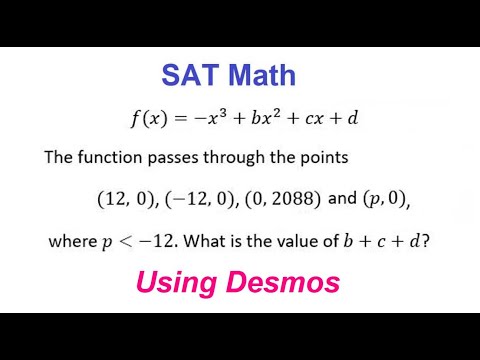 SAT Math

$f(x) = -x^3 + bx^2 + cx + d$

The function passes through the points

$(12, 0), (-12, 0), (0, 2088)$ and $(p, 0)$,

where $p < -12$. What is the value of $b + c + d$?

Using Desmos